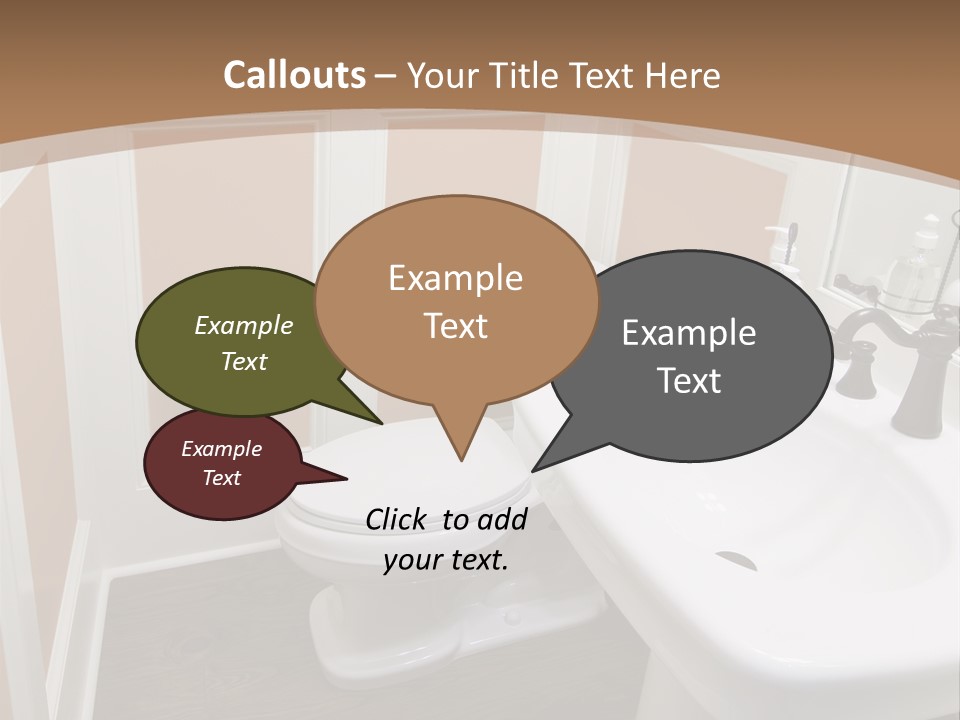 Callouts – Your Title Text Here

Example Text

Example Text

Example Text

Example Text

Click to add your text.